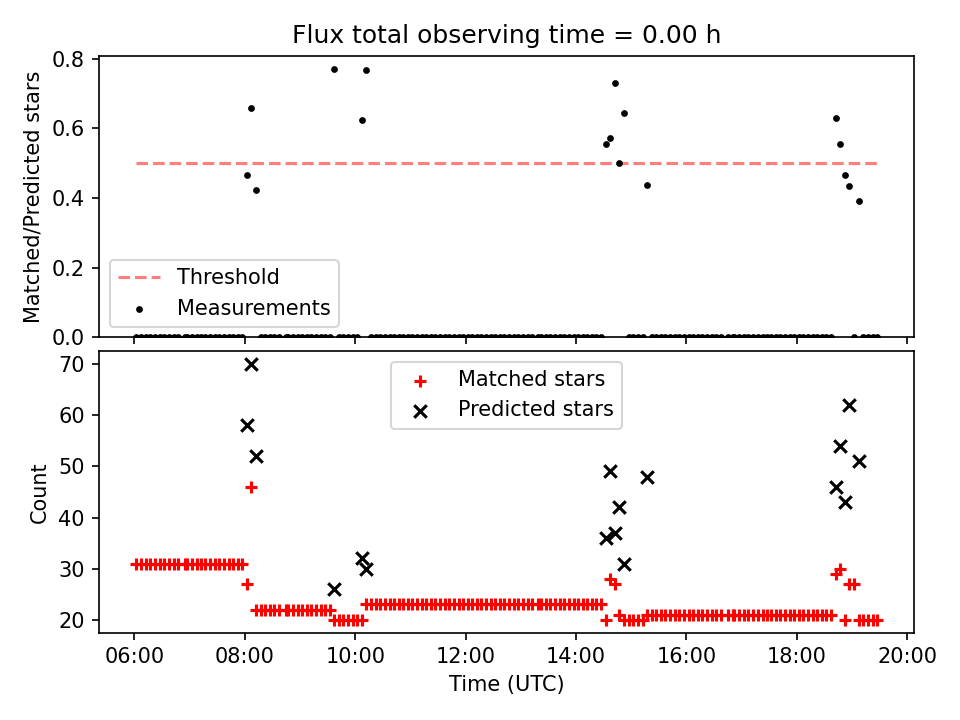 Flux total observing time = 0.00 h

Matched/Predicted stars

0.8
0.6
0.4
0.2
0.0

Threshold
Measurements

Count

70
60
50
40
30
20

Matched stars
Predicted stars

06:00
08:00
10:00
12:00
14:00
16:00
18:00
20:00

Time (UTC)